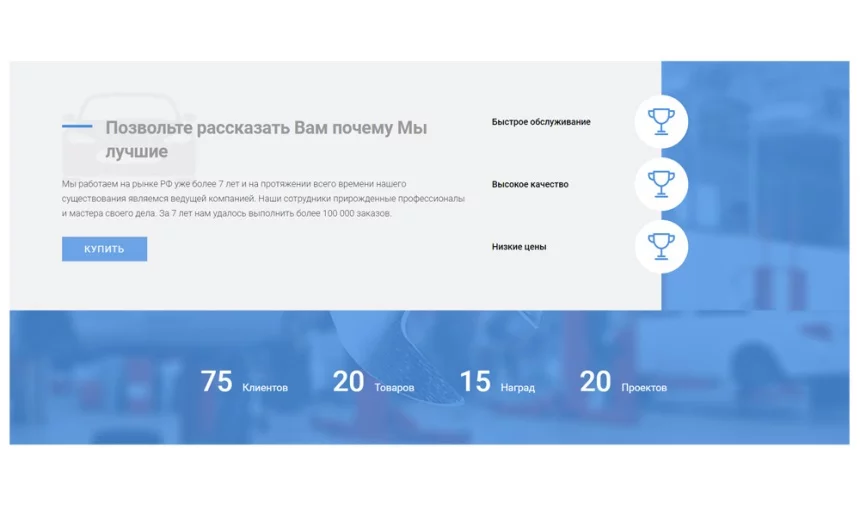 Позвольте рассказать Вам почему Мы лучшие

Мы работаем на рынке РФ уже более 7 лет и на протяжении всего времени нашего существования являемся ведущей компанией. Наши сотрудники прирожденные профессионалы и мастера своего дела. За 7 лет нам удалось выполнить более 100 000 заказов.

КУПИТЬ

Быстрое обслуживание

Высокое качество

Низкие цены

75 Клиентов

20 Товаров

15 Наград

20 Проектов